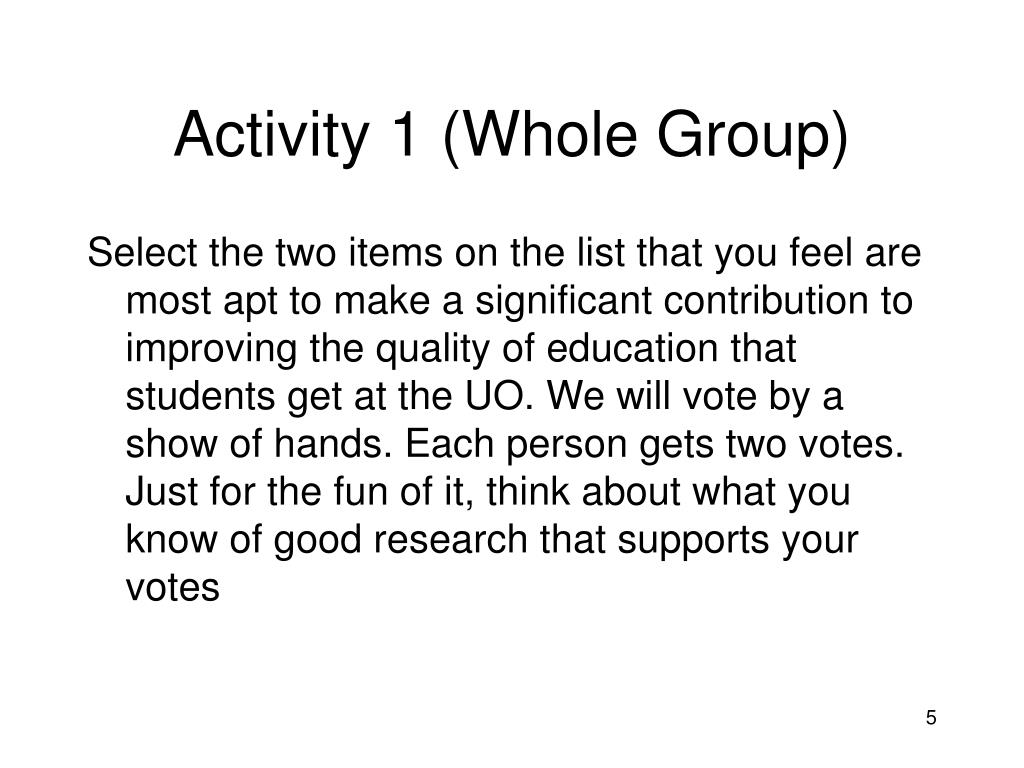 Activity 1 (Whole Group)

Select the two items on the list that you feel are most apt to make a significant contribution to improving the quality of education that students get at the UO. We will vote by a show of hands. Each person gets two votes. Just for the fun of it, think about what you know of good research that supports your votes

5